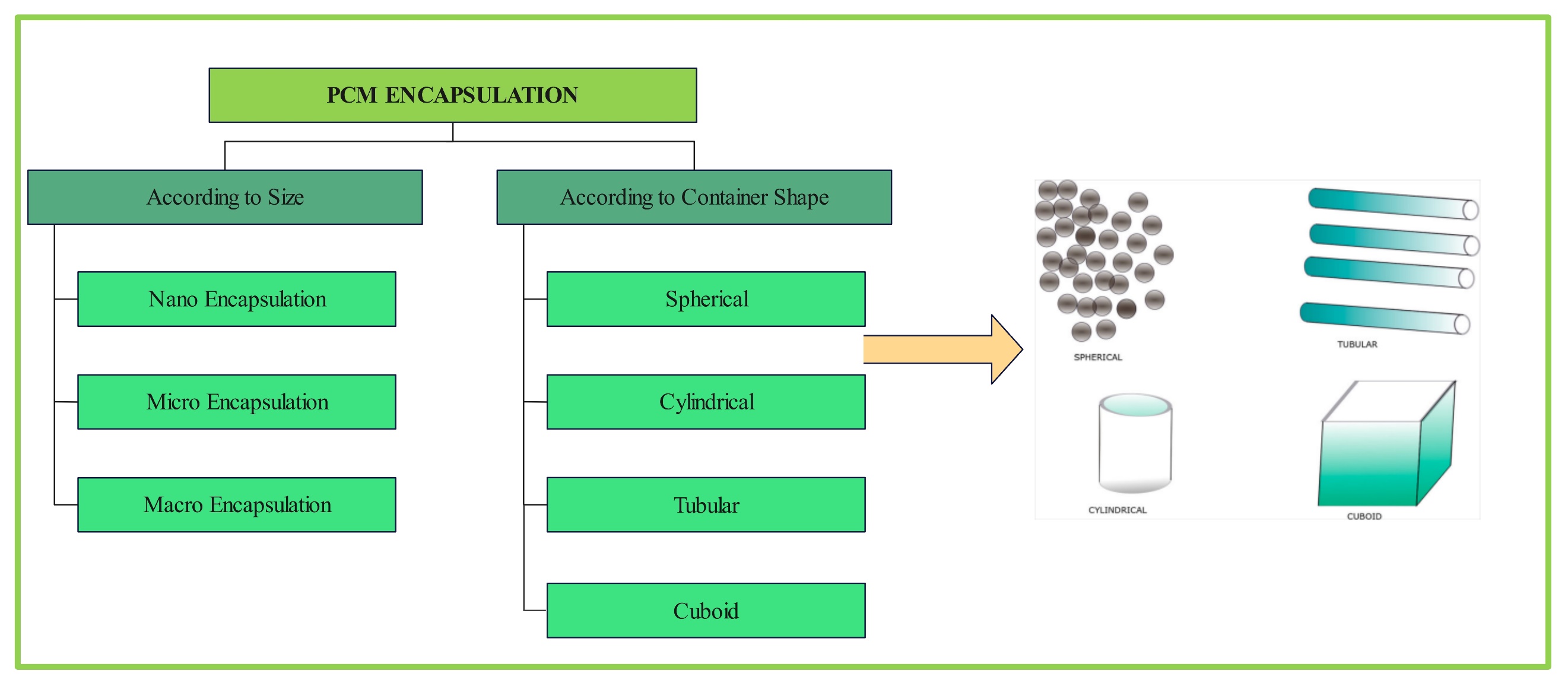 PCM ENCAPSULATION

According to Size

Nano Encapsulation

Micro Encapsulation

Macro Encapsulation

According to Container Shape

Spherical

Cylindrical

Tubular

Cuboid

SPHERICAL

TUBULAR

CYLINDRICAL

CUBOID